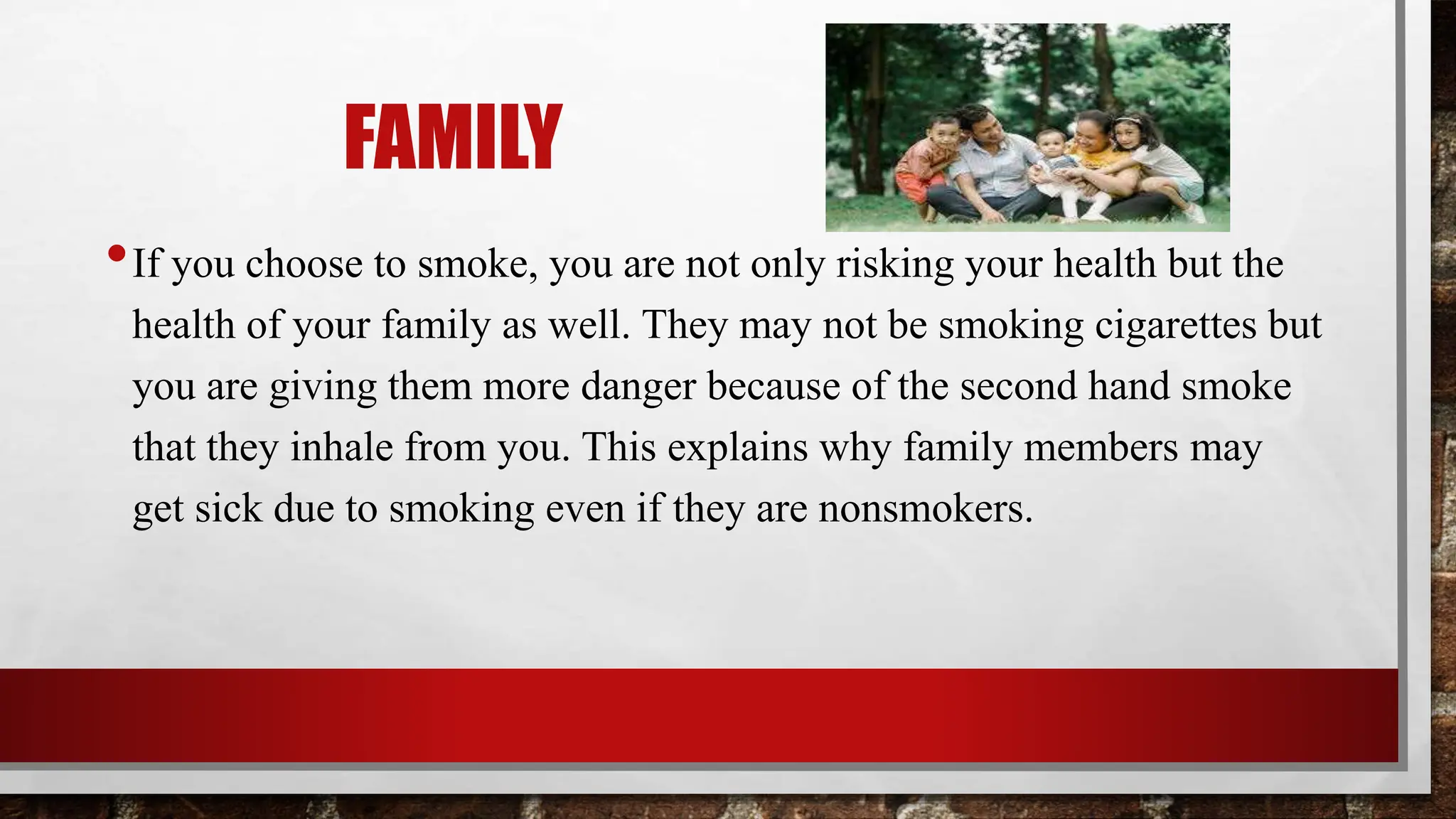 FAMILY

• If you choose to smoke, you are not only risking your health but the health of your family as well. They may not be smoking cigarettes but you are giving them more danger because of the second hand smoke that they inhale from you. This explains why family members may get sick due to smoking even if they are nonsmokers.